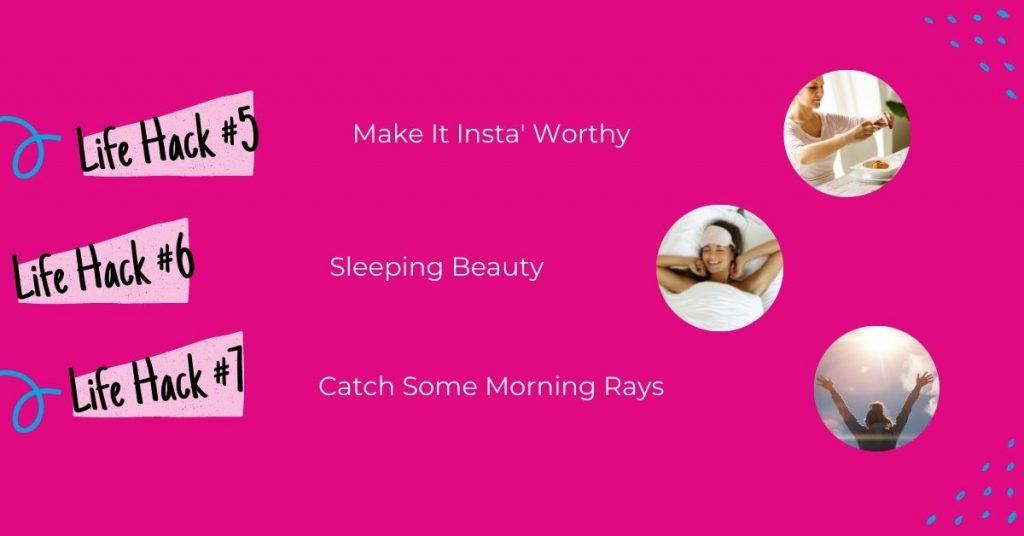 Life Hack #5

Make It Insta' Worthy

Life Hack #6

Sleeping Beauty

Life Hack #7

Catch Some Morning Rays